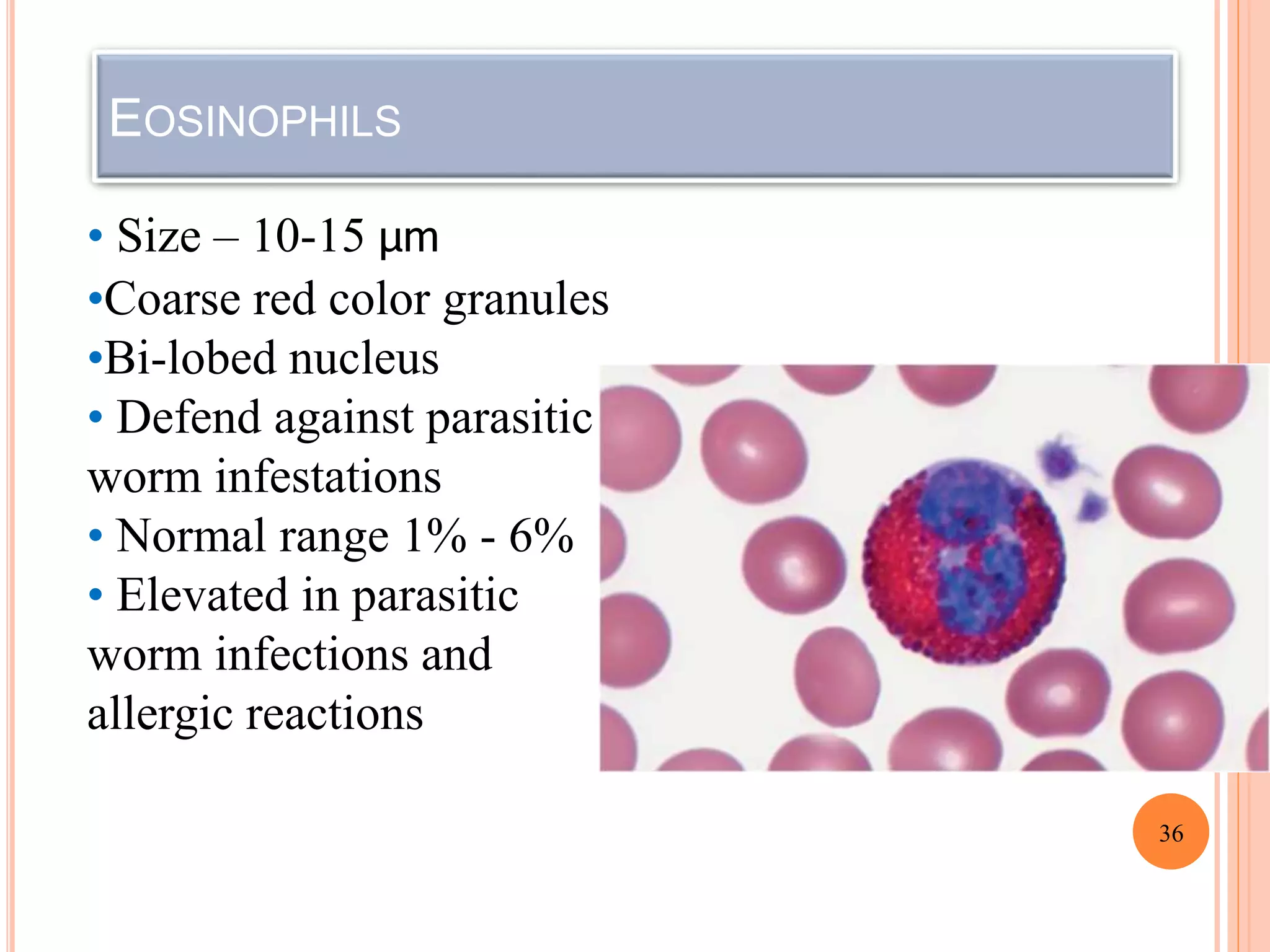 EOSINOPHILS

• Size – 10-15 μm

•Coarse red color granules

•Bi-lobed nucleus

• Defend against parasitic worm infestations

• Normal range 1% - 6%

• Elevated in parasitic worm infections and allergic reactions

36